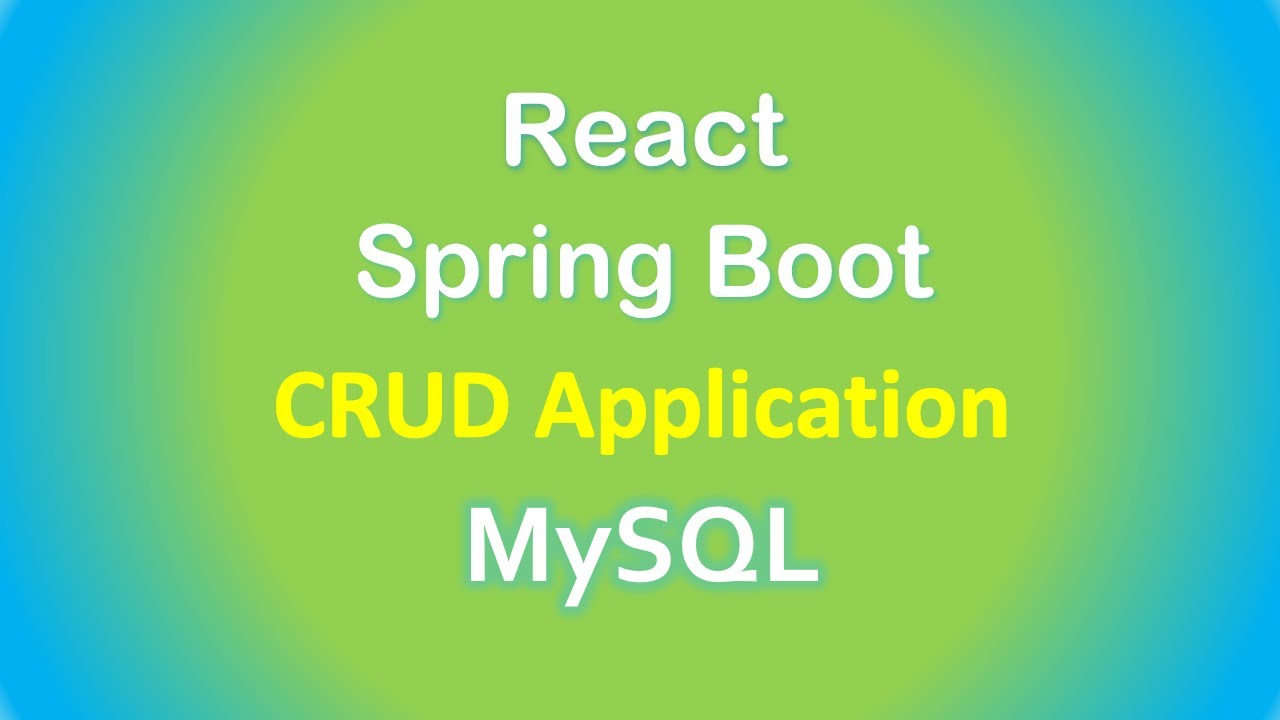 React
Spring Boot
CRUD Application
MySQL